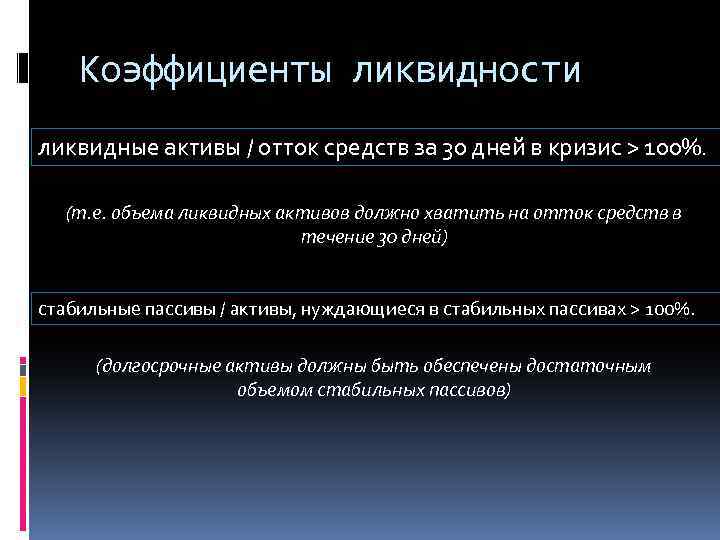 Коэффициенты ликвидности

ликвидные активы / отток средств за 30 дней в кризис > 100%.

(т.е. объема ликвидных активов должно хватить на отток средств в течение 30 дней)

стабильные пассивы / активы, нуждающиеся в стабильных пассивах > 100%.

(долгосрочные активы должны быть обеспечены достаточным объемом стабильных пассивов)